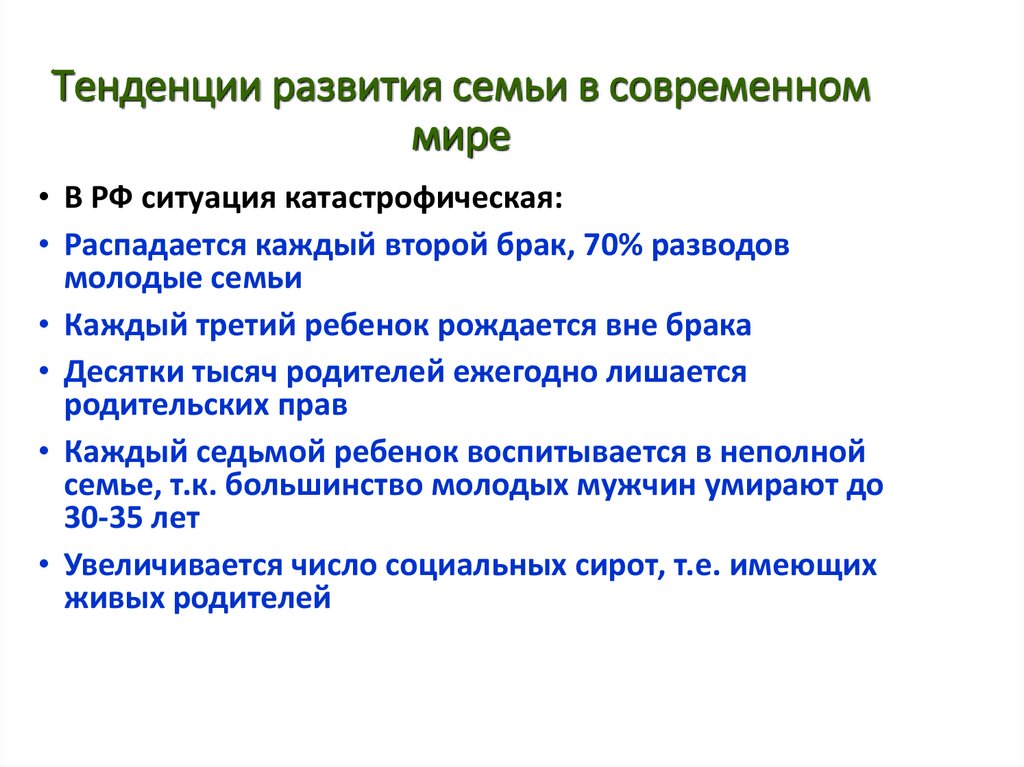 Тенденции развития семьи в современном мире

• В РФ ситуация катастрофическая:
• Распадается каждый второй брак, 70% разводов молодые семьи
• Каждый третий ребенок рождается вне брака
• Десятки тысяч родителей ежегодно лишается родительских прав
• Каждый седьмой ребенок воспитывается в неполной семье, т.к. большинство молодых мужчин умирают до 30-35 лет
• Увеличивается число социальных сирот, т.е. имеющих живых родителей